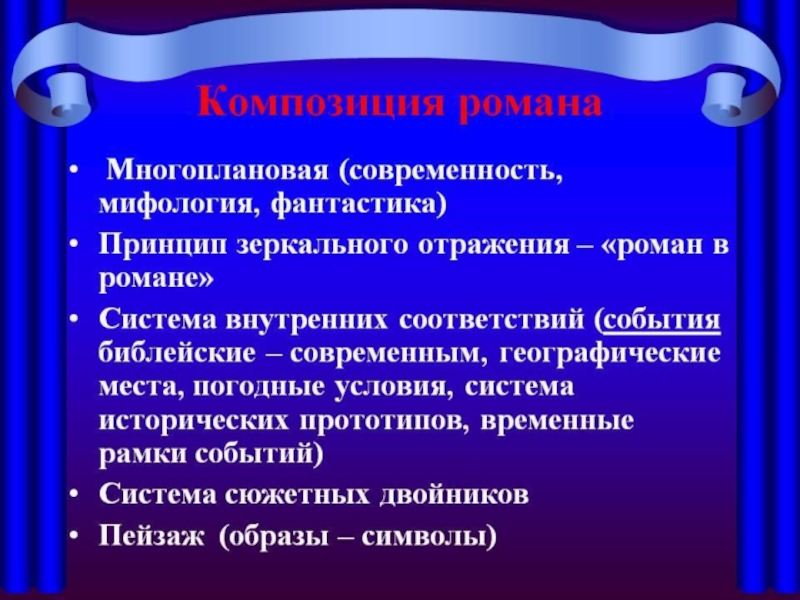 Композиция романа

• Многоплановая (современность, мифология, фантастика)
• Принцип зеркального отражения – «роман в романе»
• Система внутренних соответствий (события библейские – современным, географические места, погодные условия, система исторических прототипов, временные рамки событий)
• Система сюжетных двойников
• Пейзаж (образы – символы)